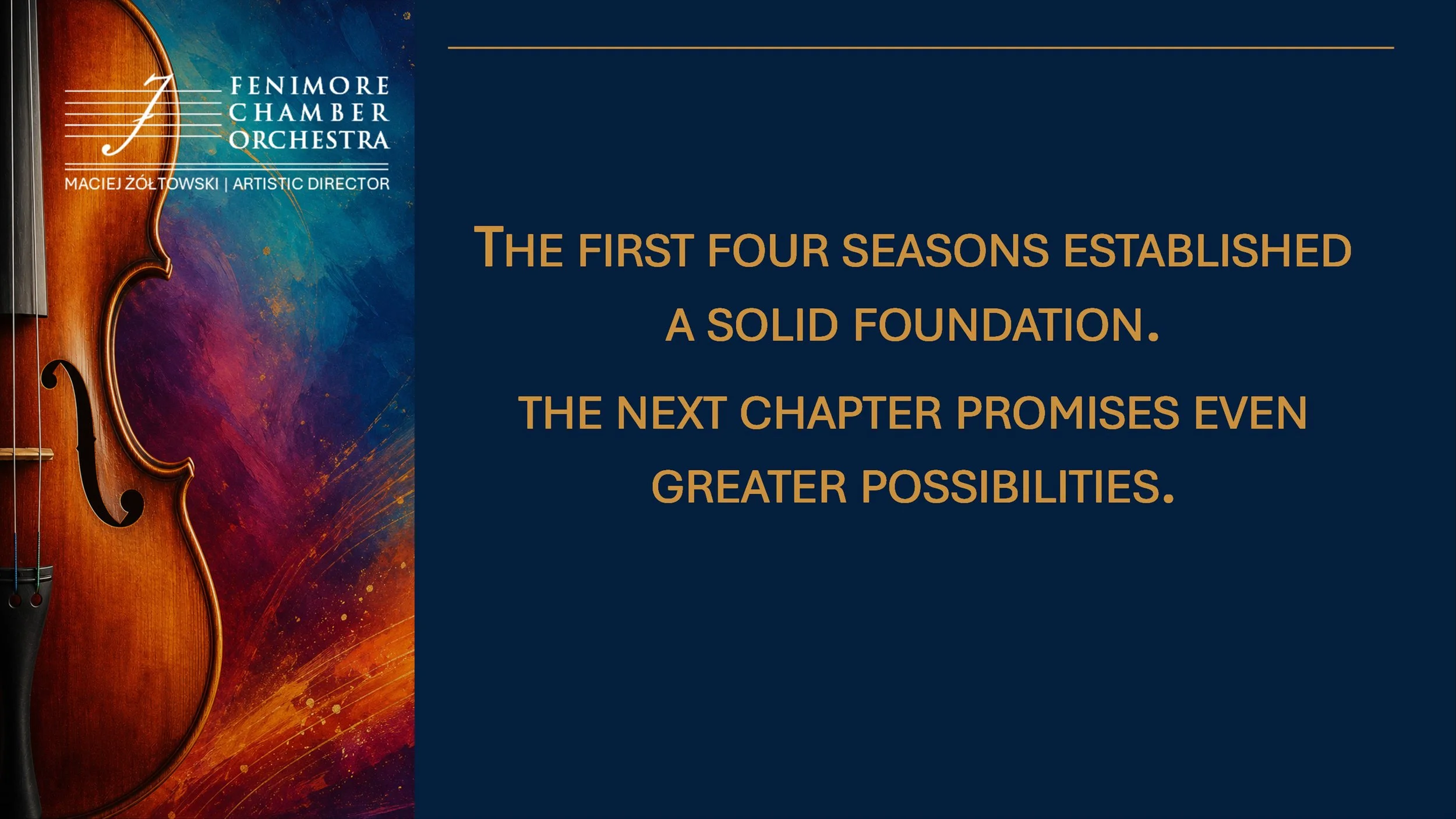 FENIMORE CHAMBER ORCHESTRA
MACIEJ ŻÓŁTOWSKI | ARTISTIC DIRECTOR

THE FIRST FOUR SEASONS ESTABLISHED A SOLID FOUNDATION.

THE NEXT CHAPTER PROMISES EVEN GREATER POSSIBILITIES.